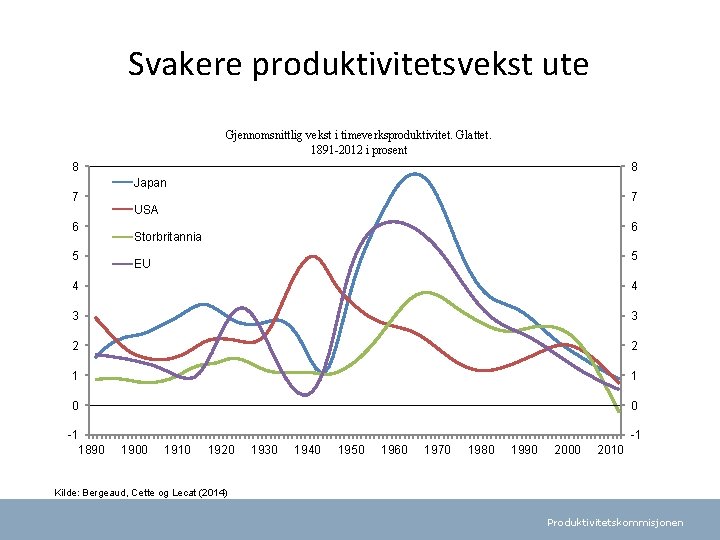 Svakere produktivitetsvekst ute

Gjennomsnittlig vekst i timeverksproduktivitet. Glattet.
1891-2012 i prosent

Japan
USA
Storbritannia
EU

8
7
6
5
4
3
2
1
0
-1

8
7
6
5
4
3
2
1
0
-1

1890 1900 1910 1920 1930 1940 1950 1960 1970 1980 1990 2000 2010

Kilde: Bergeaud, Cette og Lecat (2014)

Produktivitetskommisjonen